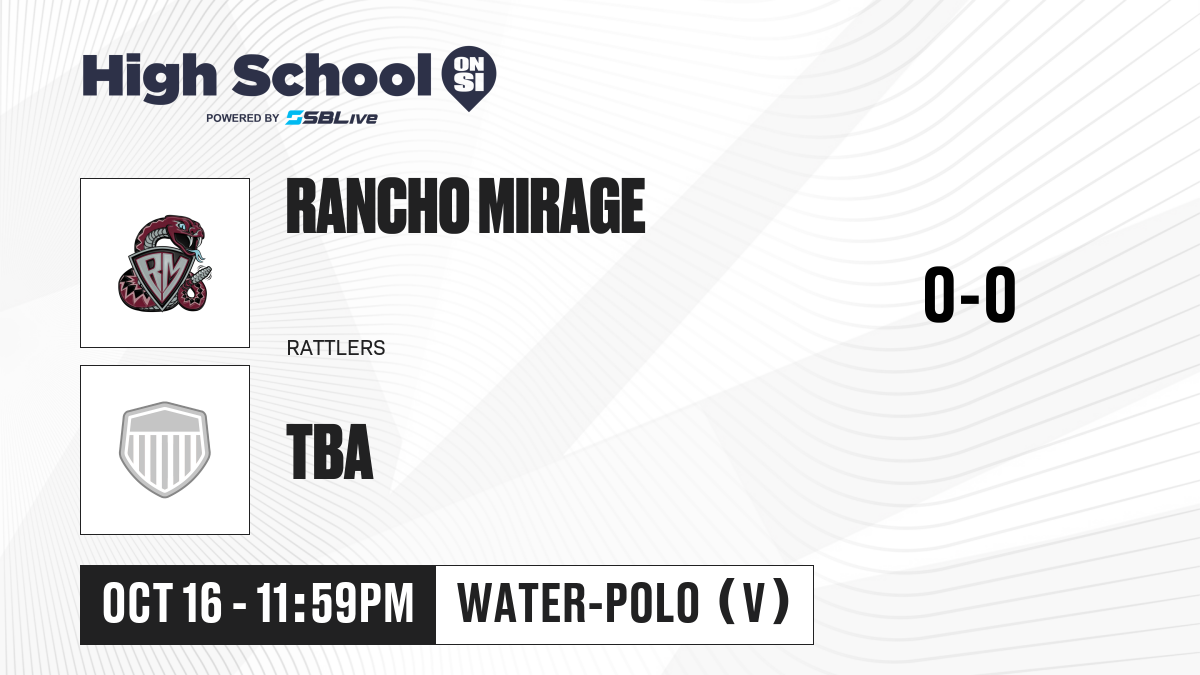 High School ON SI
POWERED BY SBLive

RM

RANCHO MIRAGE

RATTLERS

0-0

TBA

OCT 16 - 11:59PM

WATER-POLO (V)